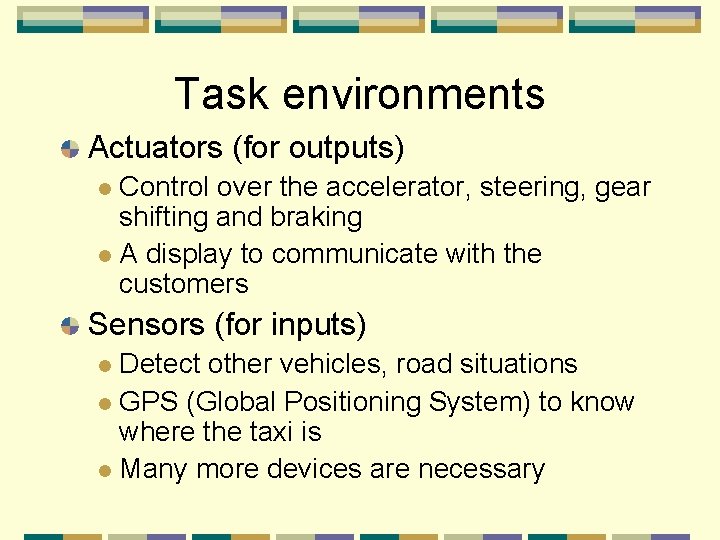 Task environments

Actuators (for outputs)

Control over the accelerator, steering, gear shifting and braking

A display to communicate with the customers

Sensors (for inputs)

Detect other vehicles, road situations

GPS (Global Positioning System) to know where the taxi is

Many more devices are necessary